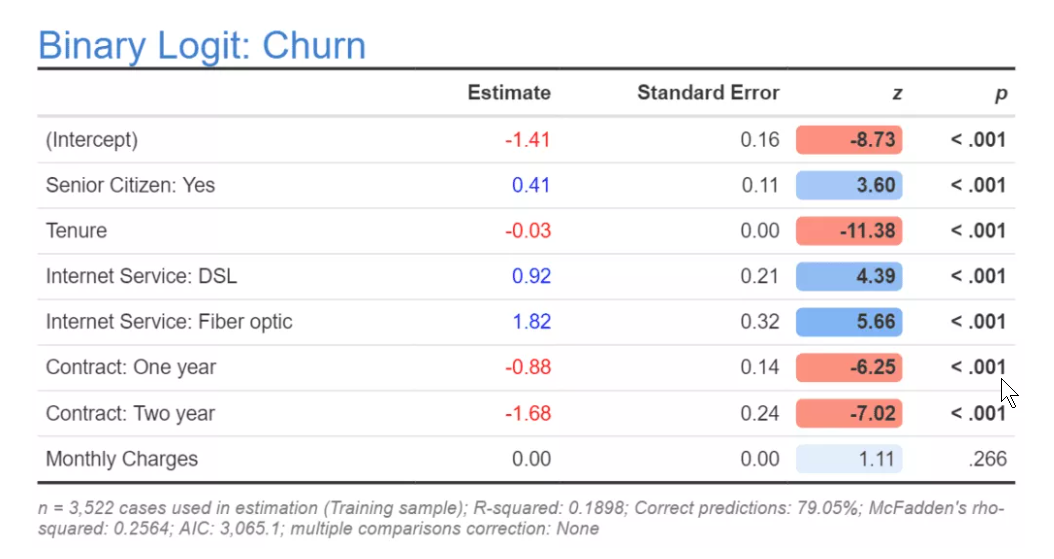 Binary Logit: Churn

| | Estimate | Standard Error | z | p |
|---|---|---|---|---|
| (Intercept) | -1.41 | 0.16 | -8.73 | < .001 |
| Senior Citizen: Yes | 0.41 | 0.11 | 3.60 | < .001 |
| Tenure | -0.03 | 0.00 | -11.38 | < .001 |
| Internet Service: DSL | 0.92 | 0.21 | 4.39 | < .001 |
| Internet Service: Fiber optic | 1.82 | 0.32 | 5.66 | < .001 |
| Contract: One year | -0.88 | 0.14 | -6.25 | < .001 |
| Contract: Two year | -1.68 | 0.24 | -7.02 | < .001 |
| Monthly Charges | 0.00 | 0.00 | 1.11 | .266 |

n = 3,522 cases used in estimation (Training sample); R-squared: 0.1898; Correct predictions: 79.05%; McFadden's rho-squared: 0.2564; AIC: 3,065.1; multiple comparisons correction: None